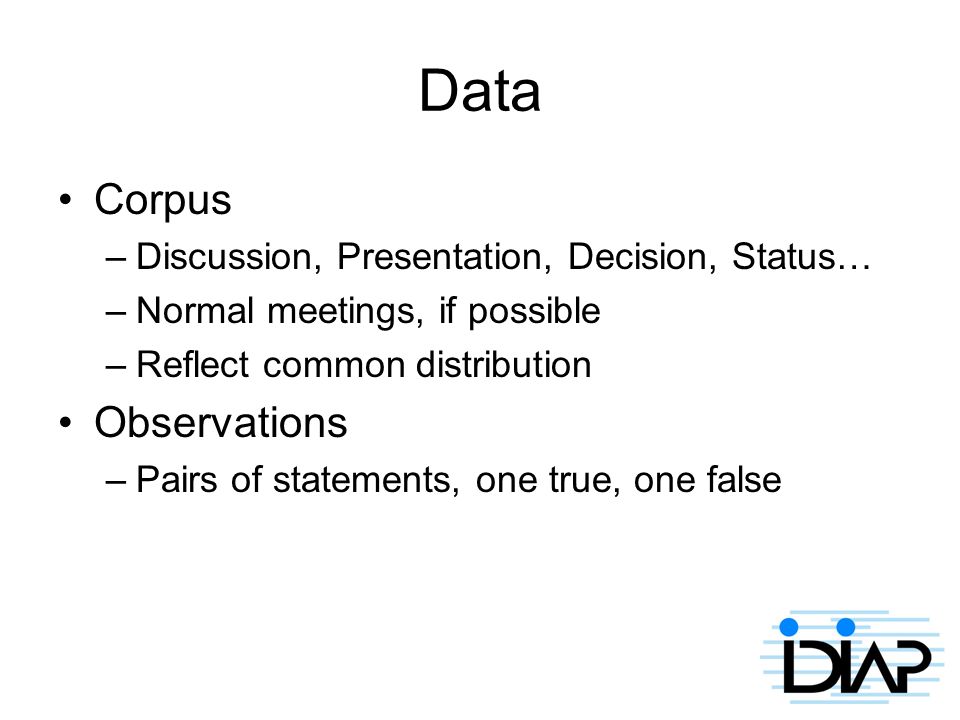 Data

• Corpus
– Discussion, Presentation, Decision, Status…
– Normal meetings, if possible
– Reflect common distribution

• Observations
– Pairs of statements, one true, one false

IDIAP